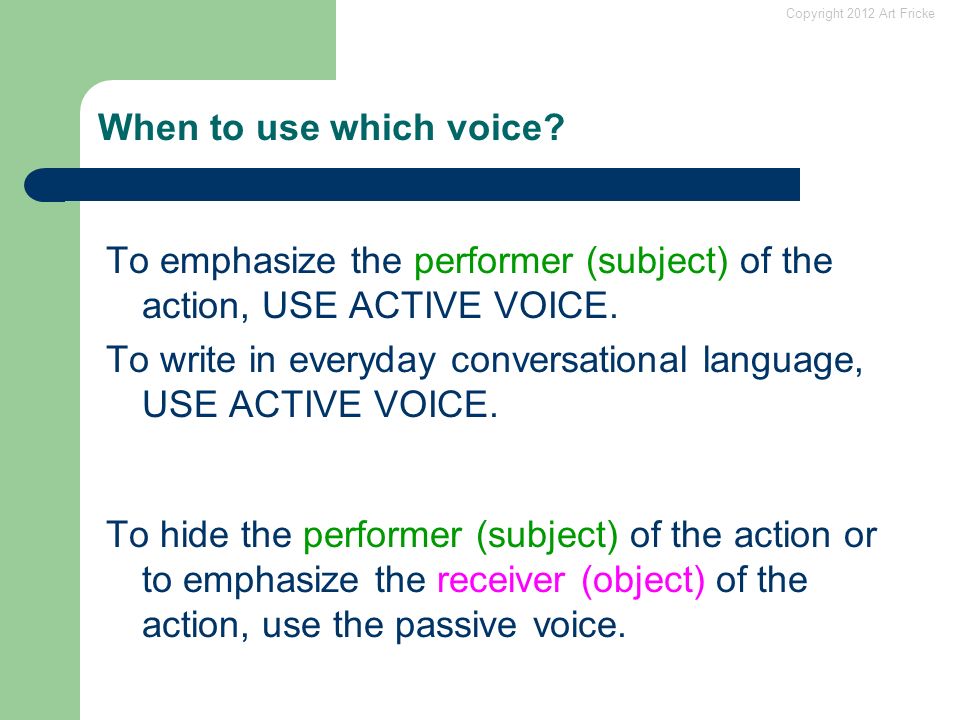 Copyright 2012 Art Fricke

When to use which voice?

To emphasize the performer (subject) of the action, USE ACTIVE VOICE.

To write in everyday conversational language, USE ACTIVE VOICE.

To hide the performer (subject) of the action or to emphasize the receiver (object) of the action, use the passive voice.